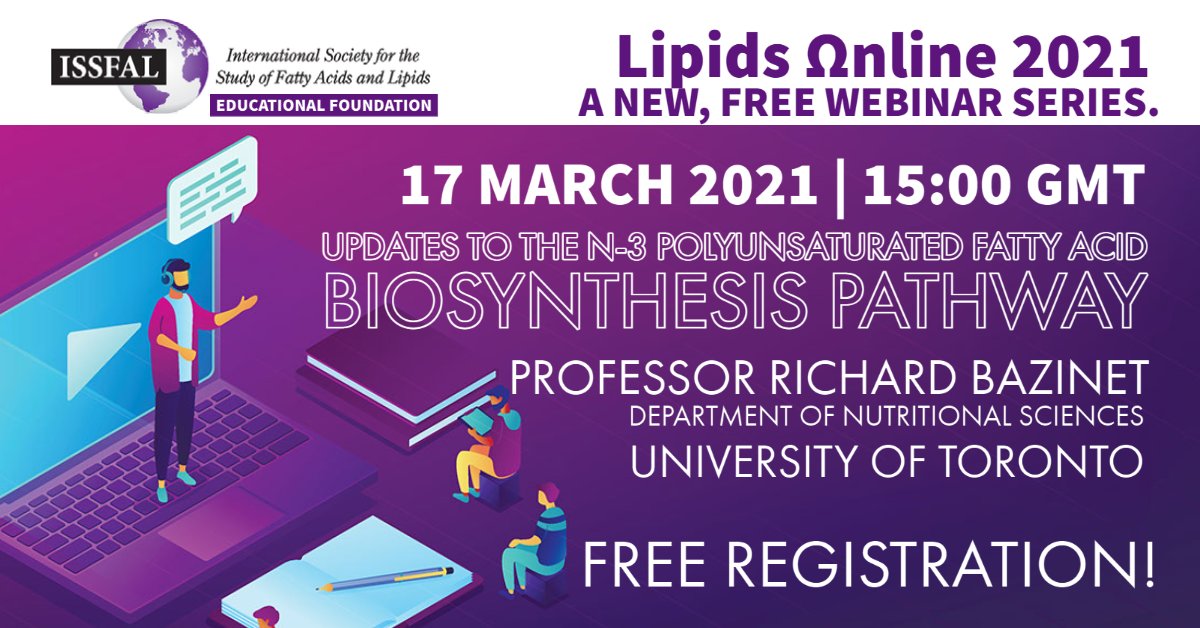 ISSFAL

International Society for the Study of Fatty Acids and Lipids

EDUCATIONAL FOUNDATION

Lipids Ωnline 2021
A NEW, FREE WEBINAR SERIES.

17 MARCH 2021 | 15:00 GMT

UPDATES TO THE N-3 POLYUNSATURATED FATTY ACID
BIOSYNTHESIS PATHWAY

PROFESSOR RICHARD BAZINET
DEPARTMENT OF NUTRITIONAL SCIENCES
UNIVERSITY OF TORONTO

FREE REGISTRATION!